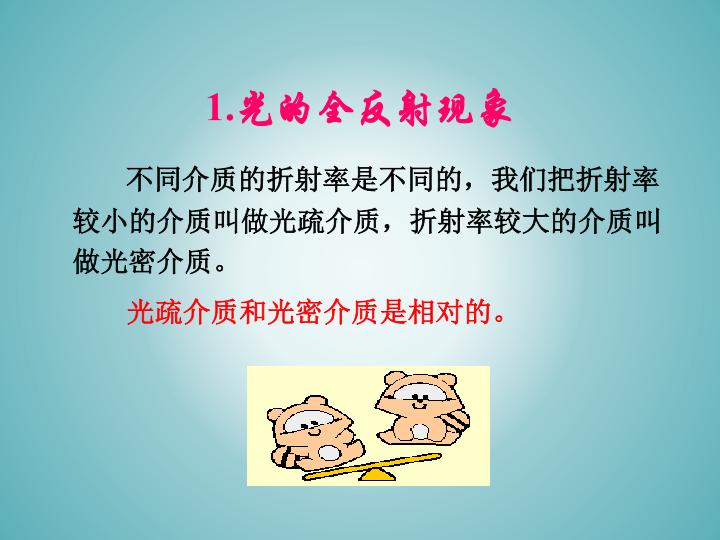 1.光的全反射现象

不同介质的折射率是不同的，我们把折射率较小的介质叫做光疏介质，折射率较大的介质叫做光密介质。

光疏介质和光密介质是相对的。